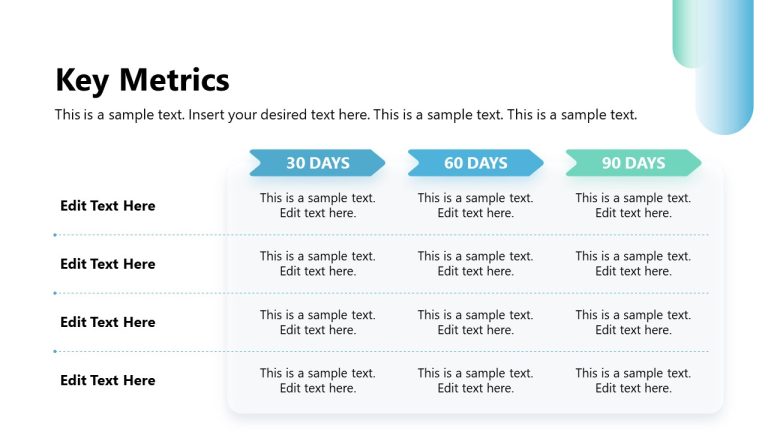 Key Metrics

This is a sample text. Insert your desired text here. This is a sample text. This is a sample text.

| | 30 DAYS | 60 DAYS | 90 DAYS |
|---|---|---|---|
| Edit Text Here | This is a sample text. Edit text here. | This is a sample text. Edit text here. | This is a sample text. Edit text here. |
| Edit Text Here | This is a sample text. Edit text here. | This is a sample text. Edit text here. | This is a sample text. Edit text here. |
| Edit Text Here | This is a sample text. Edit text here. | This is a sample text. Edit text here. | This is a sample text. Edit text here. |
| Edit Text Here | This is a sample text. Edit text here. | This is a sample text. Edit text here. | This is a sample text. Edit text here. |